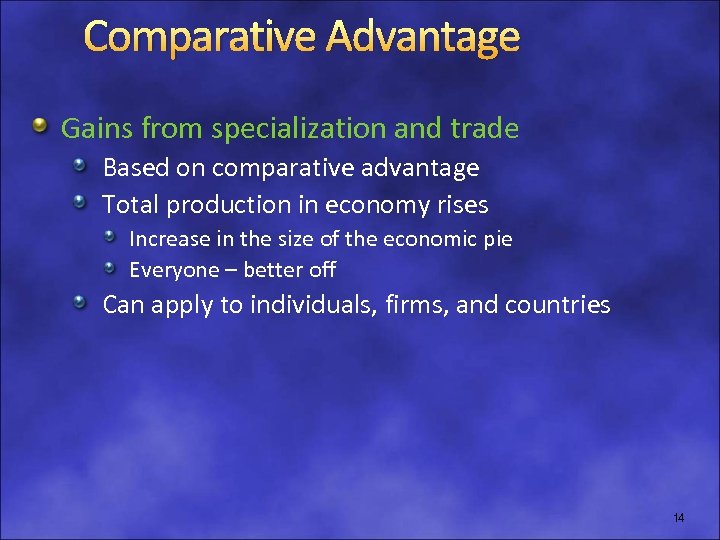 Comparative Advantage

Gains from specialization and trade

Based on comparative advantage

Total production in economy rises

Increase in the size of the economic pie

Everyone – better off

Can apply to individuals, firms, and countries

14